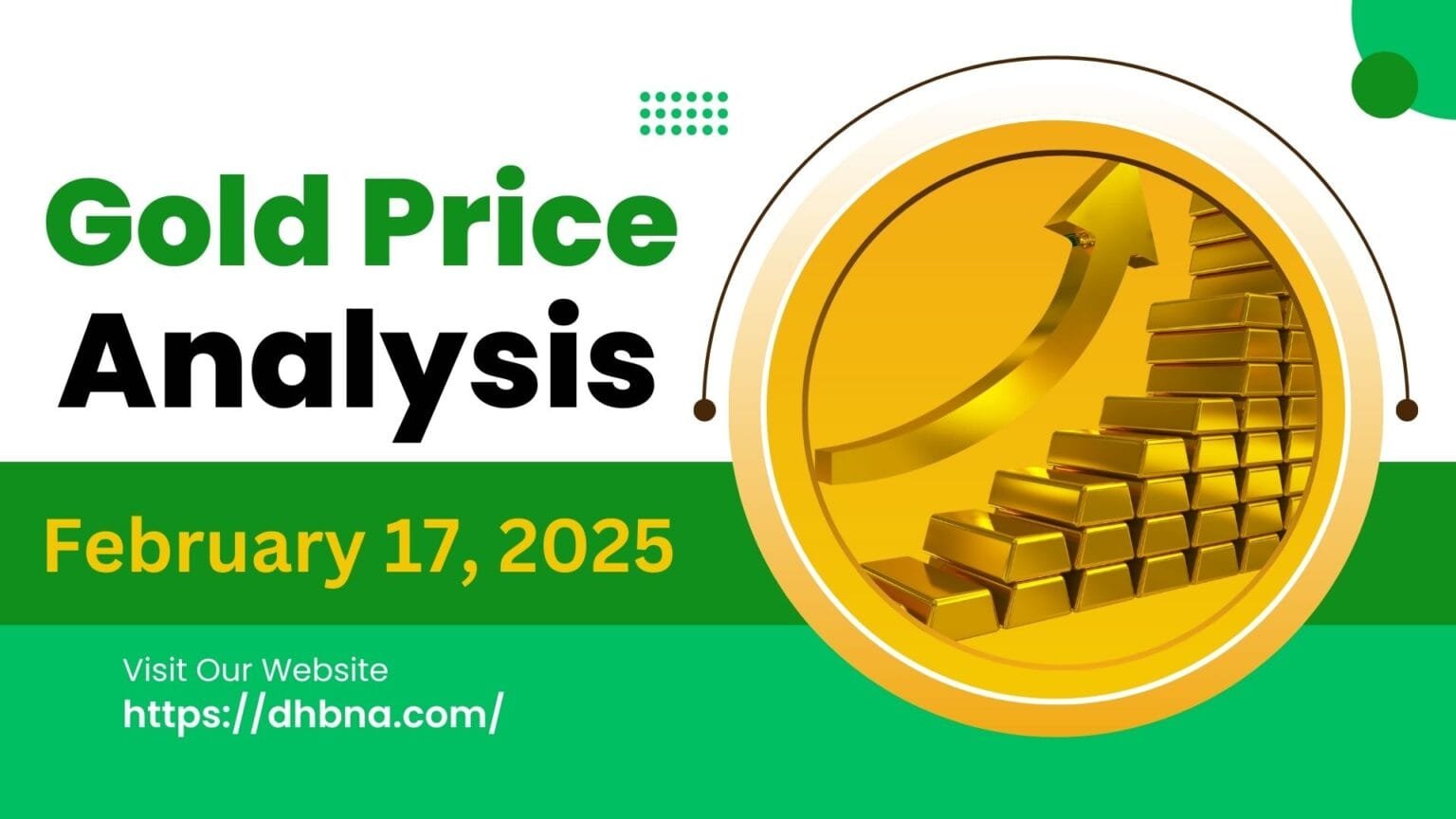 Gold Price
Analysis

February 17, 2025

Visit Our Website
https://dhbna.com/